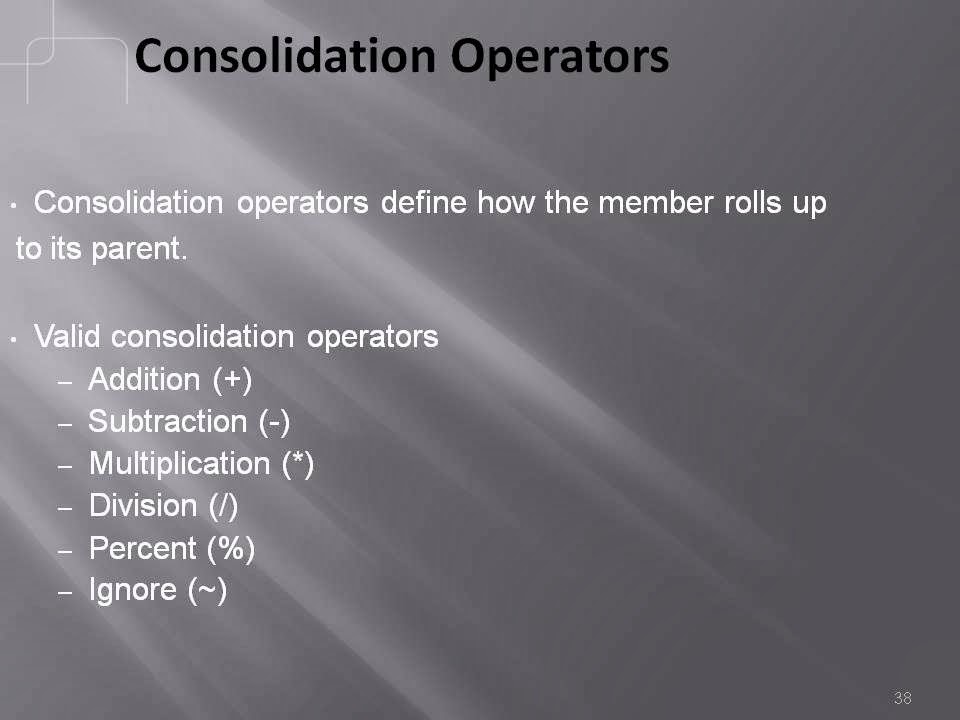 Consolidation Operators

• Consolidation operators define how the member rolls up to its parent.

• Valid consolidation operators
– Addition (+)
– Subtraction (-)
– Multiplication (*)
– Division (/)
– Percent (%)
– Ignore (~)

38